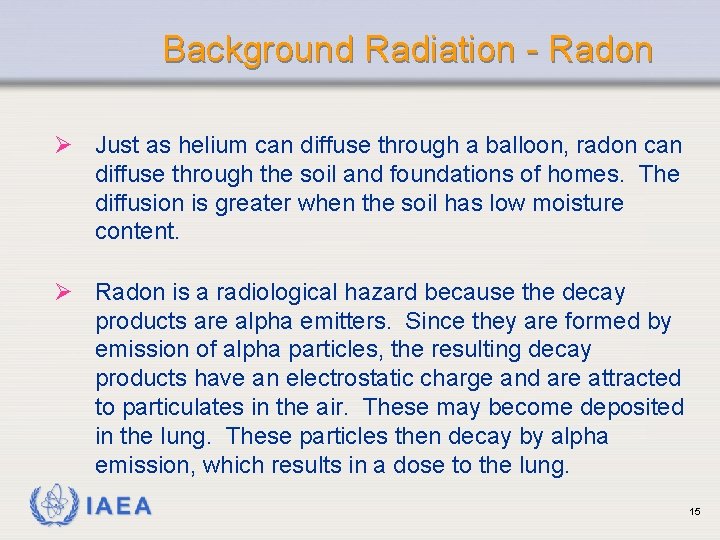 Background Radiation - Radon

➢ Just as helium can diffuse through a balloon, radon can diffuse through the soil and foundations of homes. The diffusion is greater when the soil has low moisture content.

➢ Radon is a radiological hazard because the decay products are alpha emitters. Since they are formed by emission of alpha particles, the resulting decay products have an electrostatic charge and are attracted to particulates in the air. These may become deposited in the lung. These particles then decay by alpha emission, which results in a dose to the lung.

IAEA

15